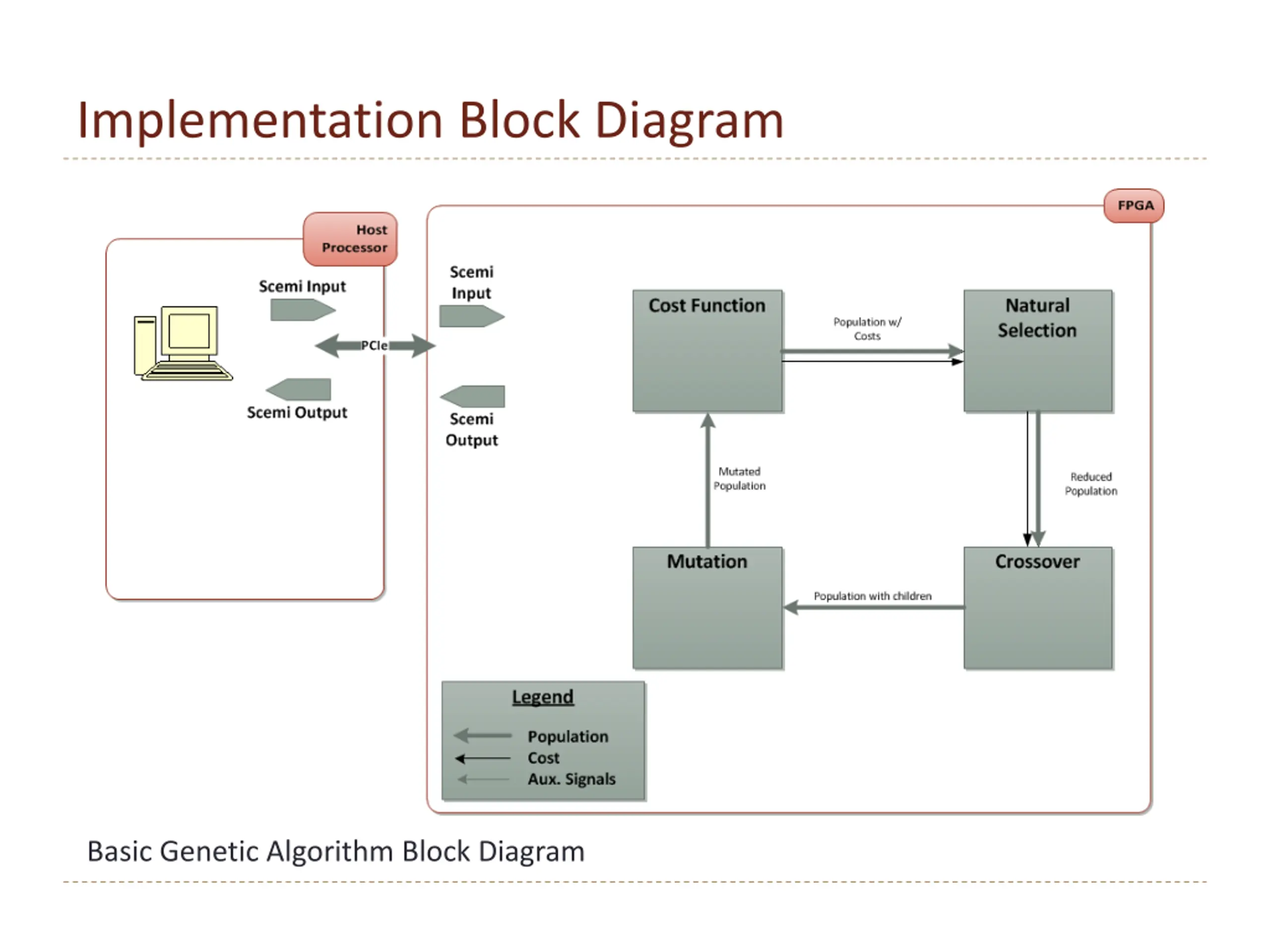 Implementation Block Diagram

Host Processor

Scemi Input

PCIe

Scemi Output

FPGA

Scemi Input

Scemi Output

Cost Function

Population w/ Costs

Natural Selection

Mutated Population

Reduced Population

Mutation

Population with children

Crossover

Legend

Population
Cost
Aux. Signals

Basic Genetic Algorithm Block Diagram